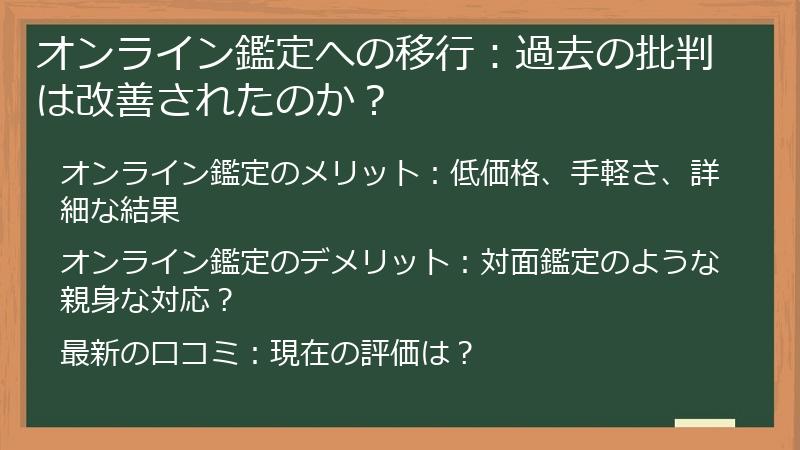 オンライン鑑定への移行：過去の批判は改善されたのか？

オンライン鑑定のメリット：低価格、手軽さ、詳細な結果

オンライン鑑定のデメリット：対面鑑定のような親身な対応？

最新の口コミ：現在の評価は？